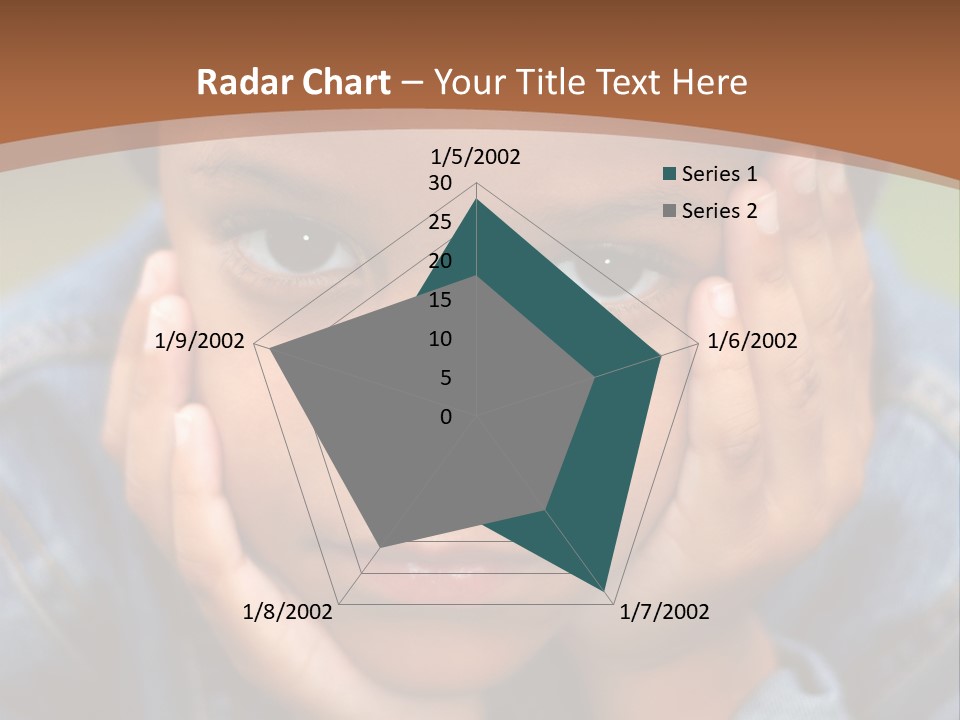 Radar Chart – Your Title Text Here

1/5/2002
30
25
20
15
10
5
0
1/6/2002
1/7/2002
1/8/2002
1/9/2002

Series 1
Series 2